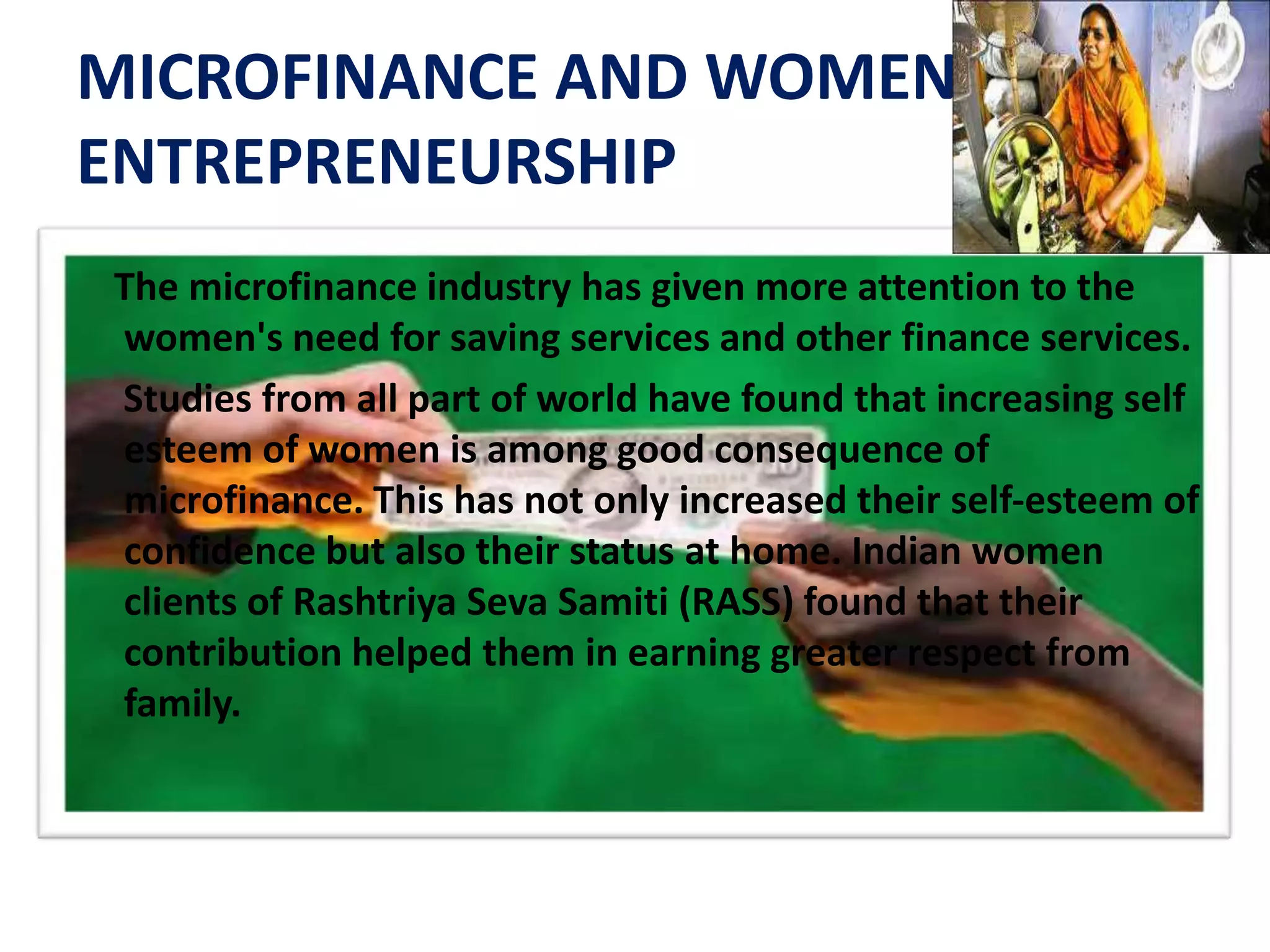 MICROFINANCE AND WOMEN ENTREPRENEURSHIP

The microfinance industry has given more attention to the women's need for saving services and other finance services.

Studies from all part of world have found that increasing self esteem of women is among good consequence of microfinance. This has not only increased their self-esteem of confidence but also their status at home. Indian women clients of Rashtriya Seva Samiti (RASS) found that their contribution helped them in earning greater respect from family.